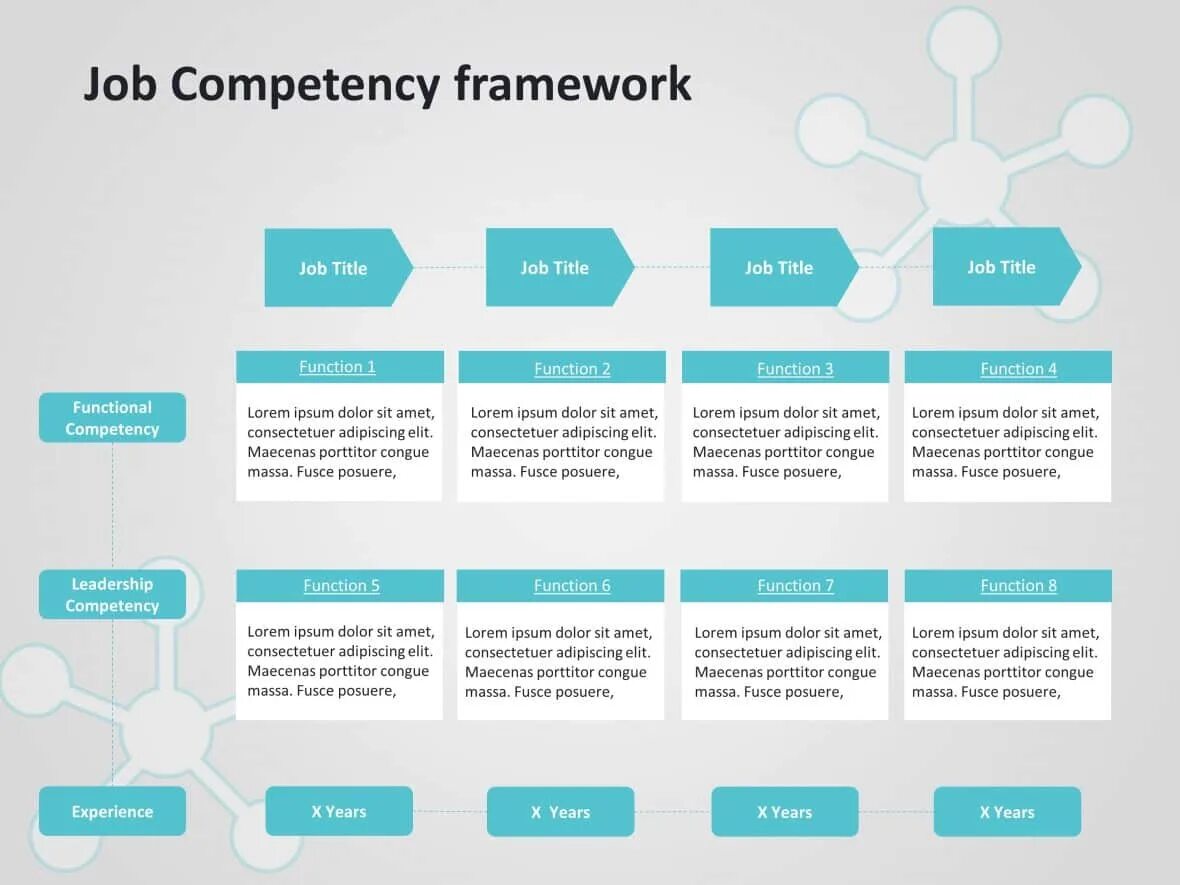 Job Competency framework

Job Title
Job Title
Job Title
Job Title

Functional Competency

Function 1
Lorem ipsum dolor sit amet, consectetuer adipiscing elit. Maecenas porttitor congue massa. Fusce posuere,

Function 2
Lorem ipsum dolor sit amet, consectetuer adipiscing elit. Maecenas porttitor congue massa. Fusce posuere,

Function 3
Lorem ipsum dolor sit amet, consectetuer adipiscing elit. Maecenas porttitor congue massa. Fusce posuere,

Function 4
Lorem ipsum dolor sit amet, consectetuer adipiscing elit. Maecenas porttitor congue massa. Fusce posuere,

Leadership Competency

Function 5
Lorem ipsum dolor sit amet, consectetuer adipiscing elit. Maecenas porttitor congue massa. Fusce posuere,

Function 6
Lorem ipsum dolor sit amet, consectetuer adipiscing elit. Maecenas porttitor congue massa. Fusce posuere,

Function 7
Lorem ipsum dolor sit amet, consectetuer adipiscing elit. Maecenas porttitor congue massa. Fusce posuere,

Function 8
Lorem ipsum dolor sit amet, consectetuer adipiscing elit. Maecenas porttitor congue massa. Fusce posuere,

Experience
X Years
X  Years
X Years
X Years